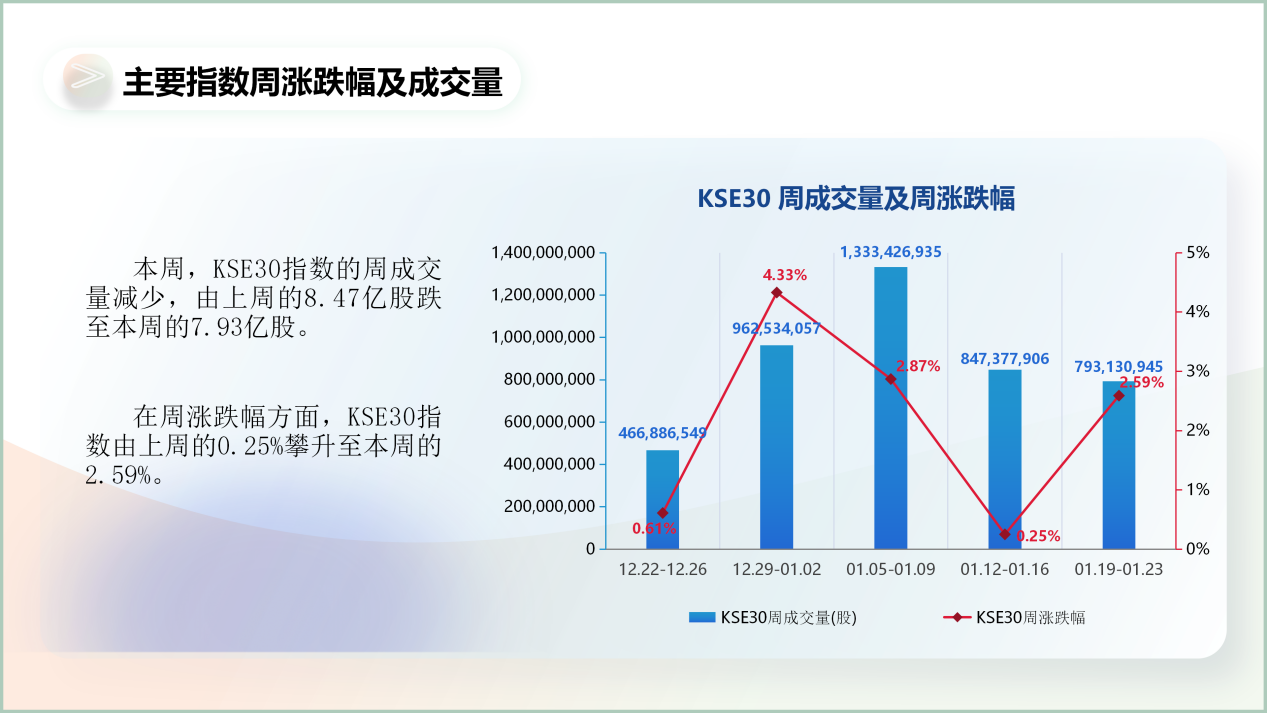 主要指数周涨跌幅及成交量

本周，KSE30指数的周成交量减少，由上周的8.47亿股跌至本周的7.93亿股。

在周涨跌幅方面，KSE30指数由上周的0.25%攀升至本周的2.59%。

KSE30 周成交量及周涨跌幅

1,400,000,000
1,200,000,000
1,000,000,000
800,000,000
600,000,000
400,000,000
200,000,000
0

5%
4%
3%
2%
1%
0%

466,886,549
962,534,057
1,333,426,935
847,377,906
793,130,945

0.61%
4.33%
2.87%
0.25%
2.59%

12.22-12.26
12.29-01.02
01.05-01.09
01.12-01.16
01.19-01.23

KSE30周成交量(股)
KSE30周涨跌幅